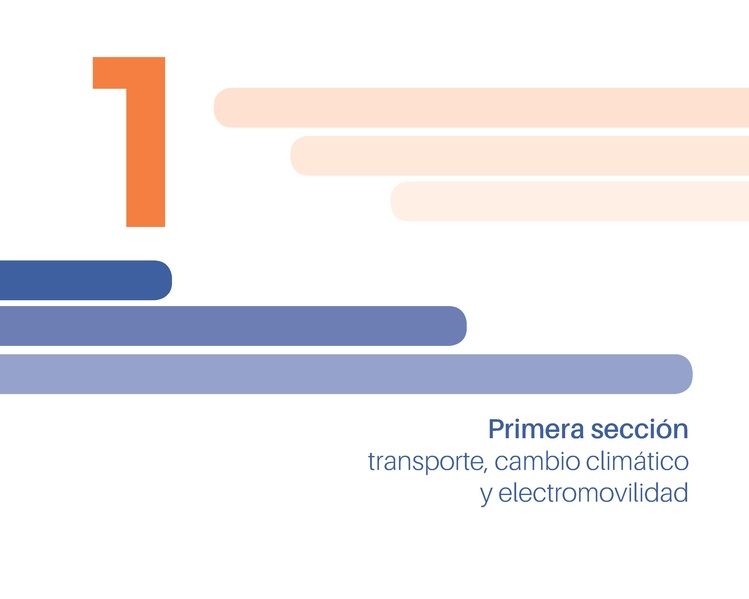 1

Primera sección
transporte, cambio climático y electromovilidad